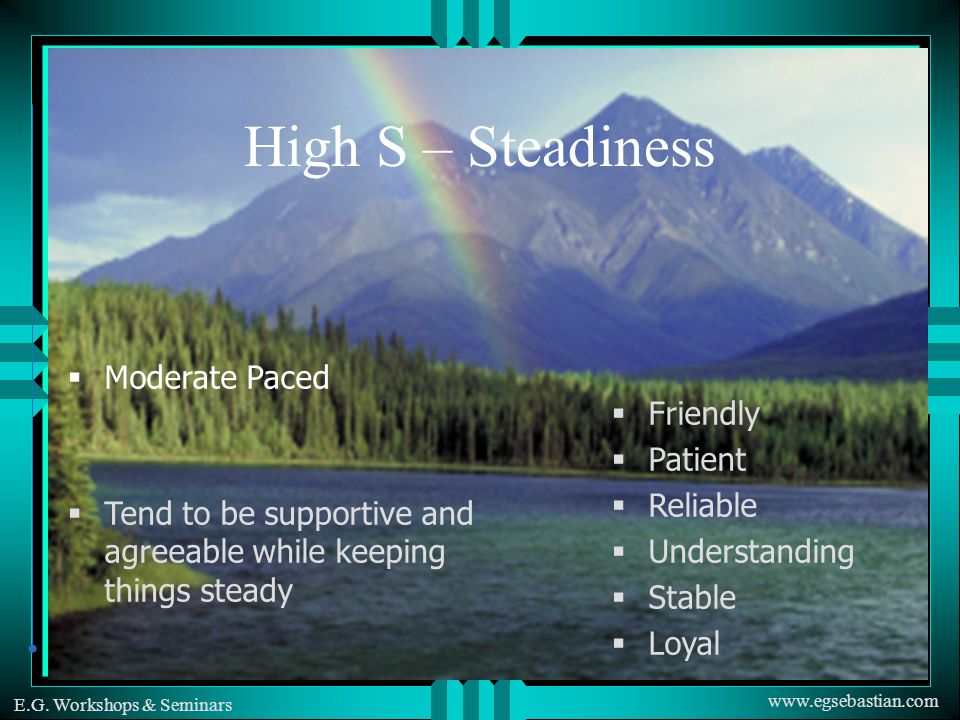 High S – Steadiness

▪ Moderate Paced

▪ Tend to be supportive and agreeable while keeping things steady

▪ Friendly
▪ Patient
▪ Reliable
▪ Understanding
▪ Stable
▪ Loyal

E.G. Workshops & Seminars

www.egsebastian.com